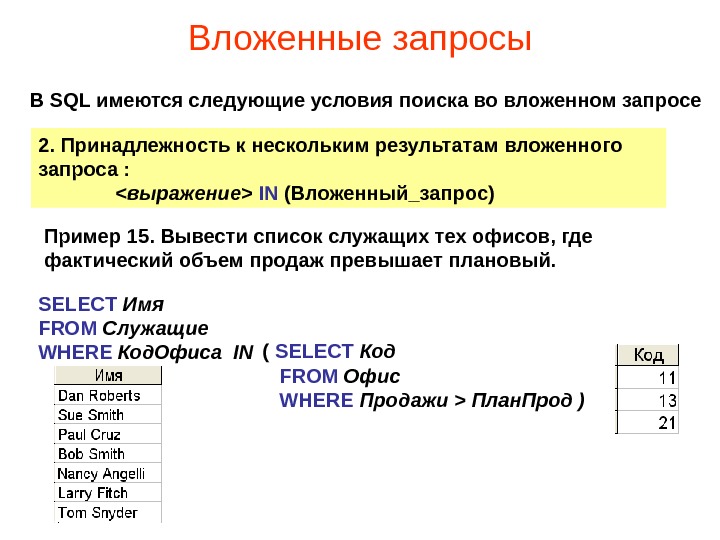 Вложенные запросы

В SQL имеются следующие условия поиска во вложенном запросе

2. Принадлежность к нескольким результатам вложенного запроса :
<выражение> IN (Вложенный_запрос)

Пример 15. Вывести список служащих тех офисов, где фактический объем продаж превышает плановый.

SELECT Имя
FROM Служащие
WHERE КодОфиса IN ( SELECT Код
FROM Офис
WHERE Продажи > ПланПрод )

| Имя |
|---|
| Dan Roberts |
| Sue Smith |
| Paul Cruz |
| Bob Smith |
| Nancy Angelli |
| Larry Fitch |
| Tom Snyder |

| Код |
|---|
| 11 |
| 13 |
| 21 |